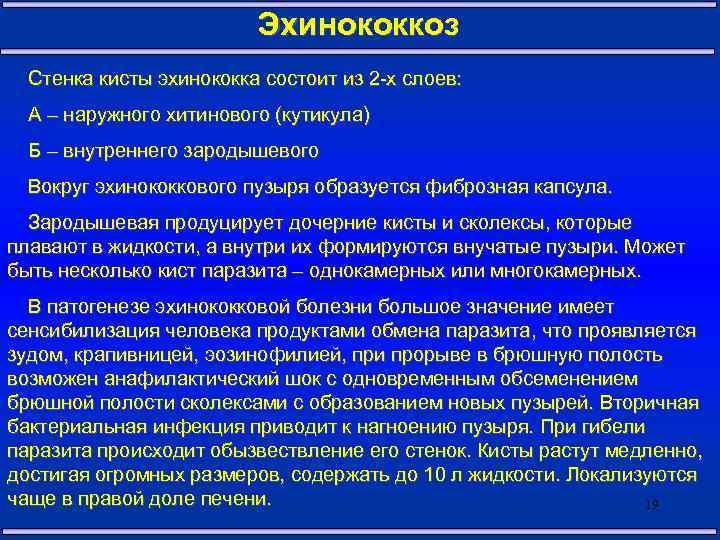 Эхинококкоз

Стенка кисты эхинококка состоит из 2-х слоев:

А – наружного хитинового (кутикула)

Б – внутреннего зародышевого

Вокруг эхинококкового пузыря образуется фиброзная капсула.

Зародышевая продуцирует дочерние кисты и сколексы, которые плавают в жидкости, а внутри их формируются внучатые пузыри. Может быть несколько кист паразита – однокамерных или многокамерных.

В патогенезе эхинококковой болезни большое значение имеет сенсибилизация человека продуктами обмена паразита, что проявляется зудом, крапивницей, эозинофилией, при прорыве в брюшную полость возможен анафилактический шок с одновременным обсеменением брюшной полости сколексами с образованием новых пузырей. Вторичная бактериальная инфекция приводит к нагноению пузыря. При гибели паразита происходит обызвествление его стенок. Кисты растут медленно, достигая огромных размеров, содержать до 10 л жидкости. Локализуются чаще в правой доле печени.

19